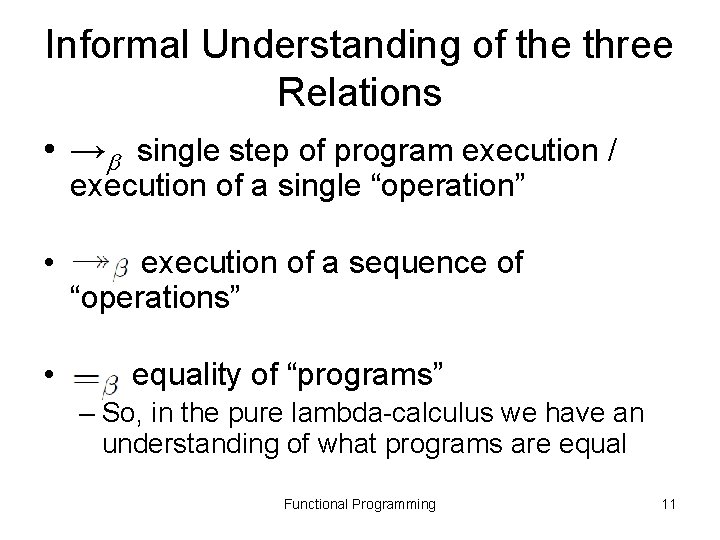 Informal Understanding of the three Relations

• $\rightarrow_\beta$ single step of program execution / execution of a single “operation”

• $\twoheadrightarrow_\beta$ execution of a sequence of “operations”

• $=_\beta$ equality of “programs”
– So, in the pure lambda-calculus we have an understanding of what programs are equal

Functional Programming

11